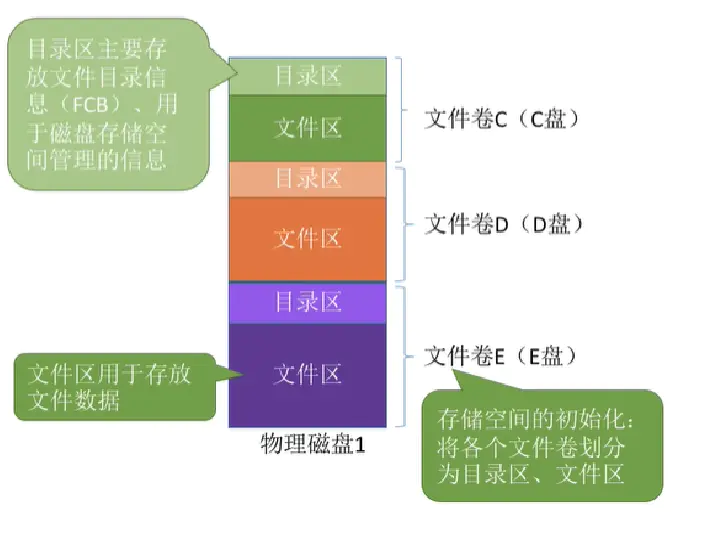 目录区主要存放文件目录信息（FCB）、用于磁盘存储空间管理的信息

目录区

文件区

文件卷C（C盘）

目录区

文件区

文件卷D（D盘）

目录区

文件区

文件卷E（E盘）

文件区用于存放文件数据

物理磁盘1

存储空间的初始化：将各个文件卷划分为目录区、文件区